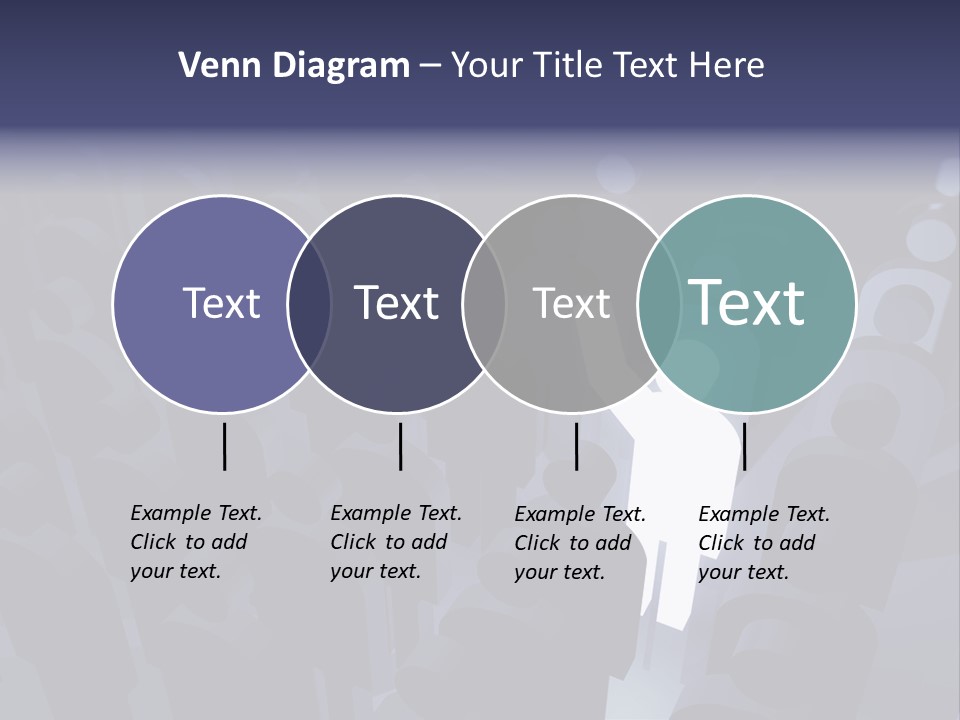 Venn Diagram – Your Title Text Here

Text

Text

Text

Text

Example Text. Click to add your text.

Example Text. Click to add your text.

Example Text. Click to add your text.

Example Text. Click to add your text.